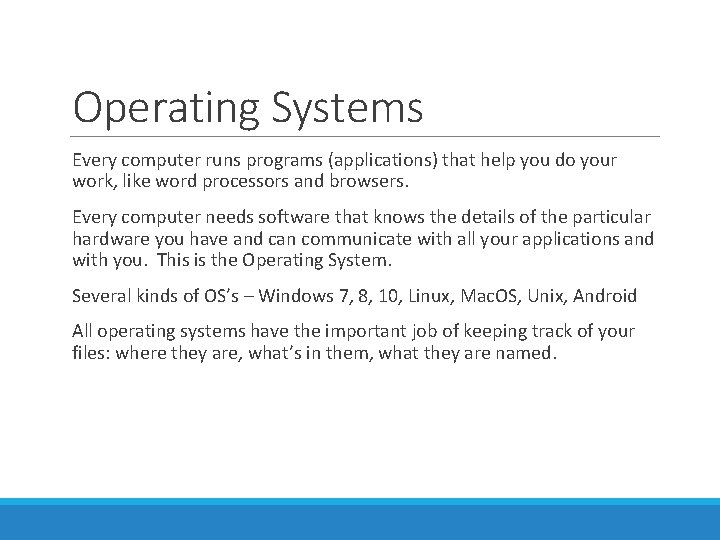 Operating Systems

Every computer runs programs (applications) that help you do your work, like word processors and browsers.

Every computer needs software that knows the details of the particular hardware you have and can communicate with all your applications and with you.  This is the Operating System.

Several kinds of OS's – Windows 7, 8, 10, Linux, MacOS, Unix, Android

All operating systems have the important job of keeping track of your files: where they are, what's in them, what they are named.